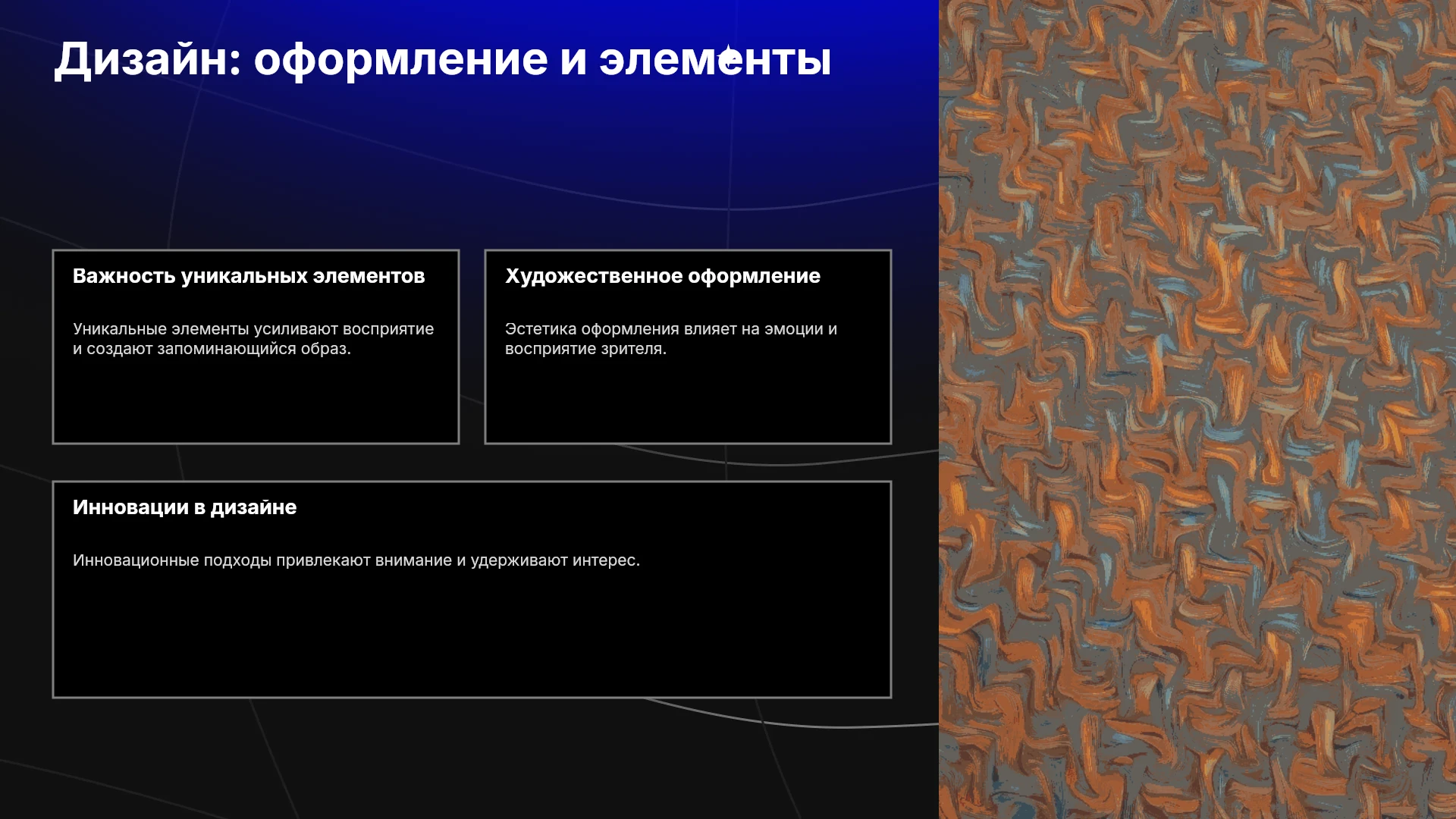 Дизайн: оформление и элементы

Важность уникальных элементов

Уникальные элементы усиливают восприятие и создают запоминающийся образ.

Художественное оформление

Эстетика оформления влияет на эмоции и восприятие зрителя.

Инновации в дизайне

Инновационные подходы привлекают внимание и удерживают интерес.